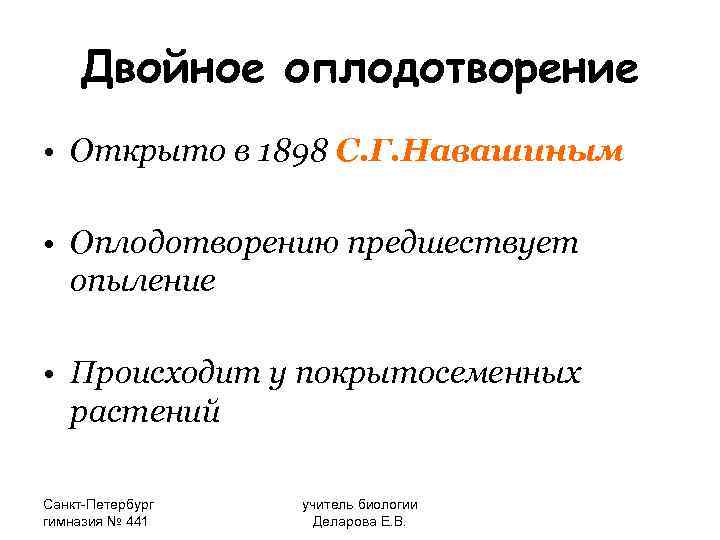 Двойное оплодотворение

• Открыто в 1898 С.Г.Навашиным

• Оплодотворению предшествует опыление

• Происходит у покрытосеменных растений

Санкт-Петербург
гимназия № 441

учитель биологии
Деларова Е.В.